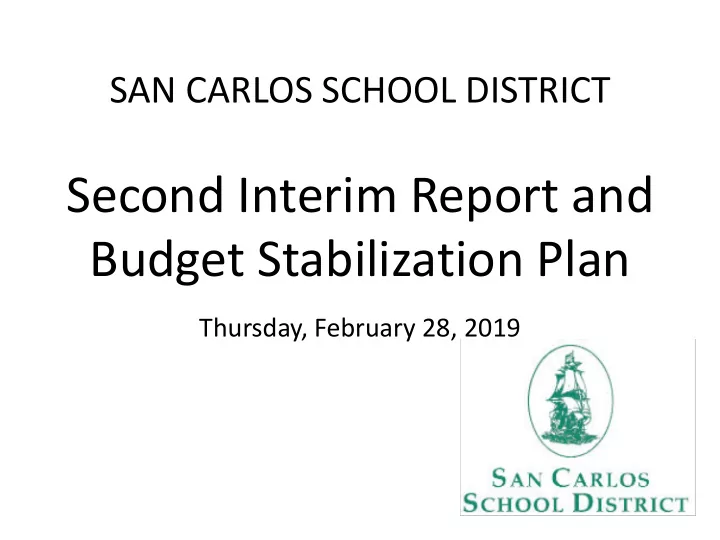 SAN CARLOS SCHOOL DISTRICT

Second Interim Report and Budget Stabilization Plan

Thursday, February 28, 2019

SAN CARLOS
SCHOOL DISTRICT